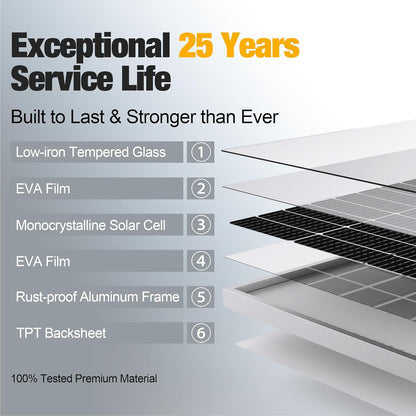 Exceptional 25 Years Service Life

Built to Last & Stronger than Ever

Low-iron Tempered Glass ①

EVA Film ②

Monocrystalline Solar Cell ③

EVA Film ④

Rust-proof Aluminum Frame ⑤

TPT Backsheet ⑥

100% Tested Premium Material